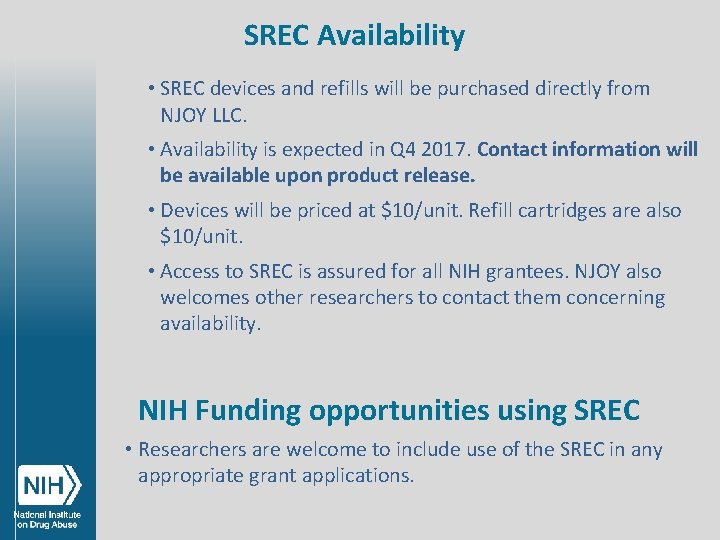 SREC Availability

• SREC devices and refills will be purchased directly from NJOY LLC.

• Availability is expected in Q4 2017. Contact information will be available upon product release.

• Devices will be priced at \$10/unit. Refill cartridges are also \$10/unit.

• Access to SREC is assured for all NIH grantees. NJOY also welcomes other researchers to contact them concerning availability.

NIH Funding opportunities using SREC

• Researchers are welcome to include use of the SREC in any appropriate grant applications.

NIH

National Institute on Drug Abuse